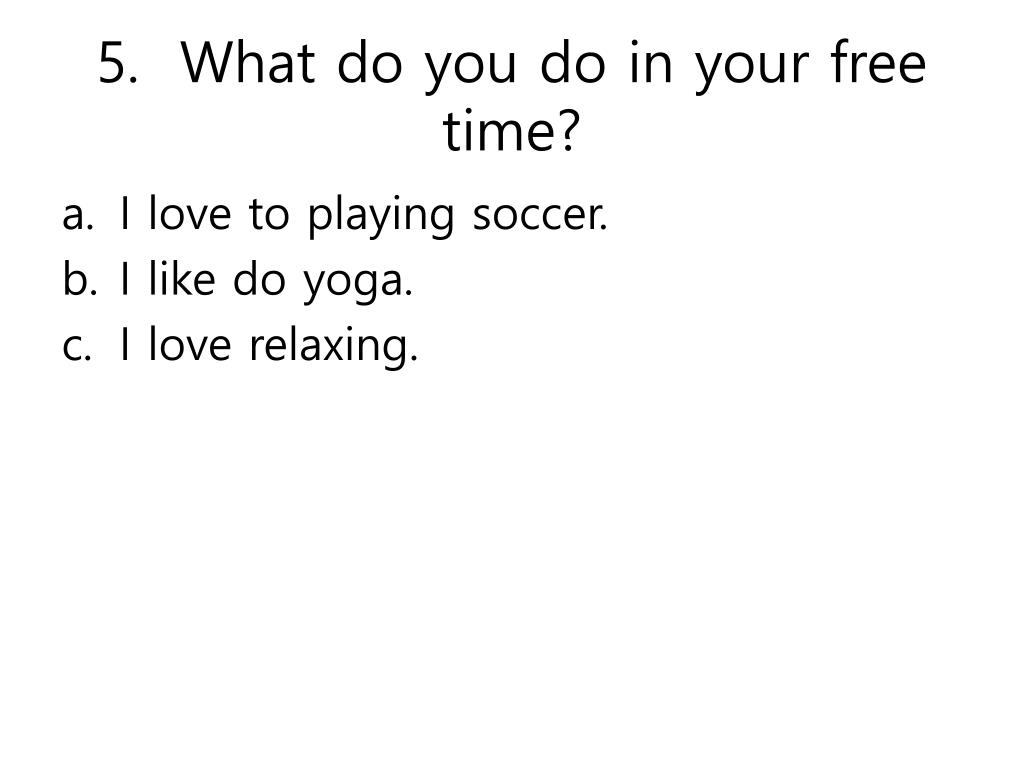 5. What do you do in your free time?

a. I love to playing soccer.
b. I like do yoga.
c. I love relaxing.